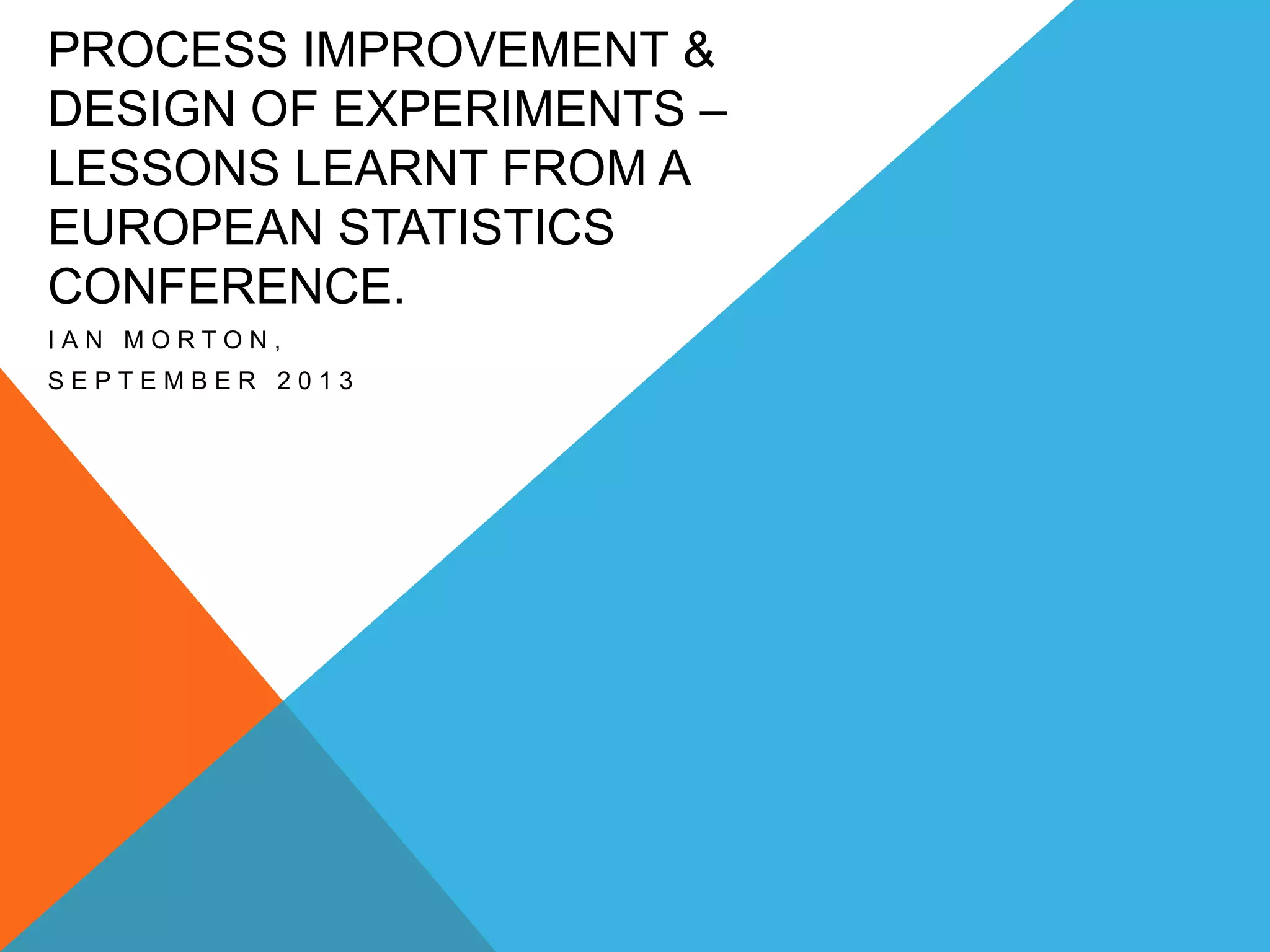 PROCESS IMPROVEMENT & DESIGN OF EXPERIMENTS – LESSONS LEARNT FROM A EUROPEAN STATISTICS CONFERENCE.

IAN MORTON,
SEPTEMBER 2013